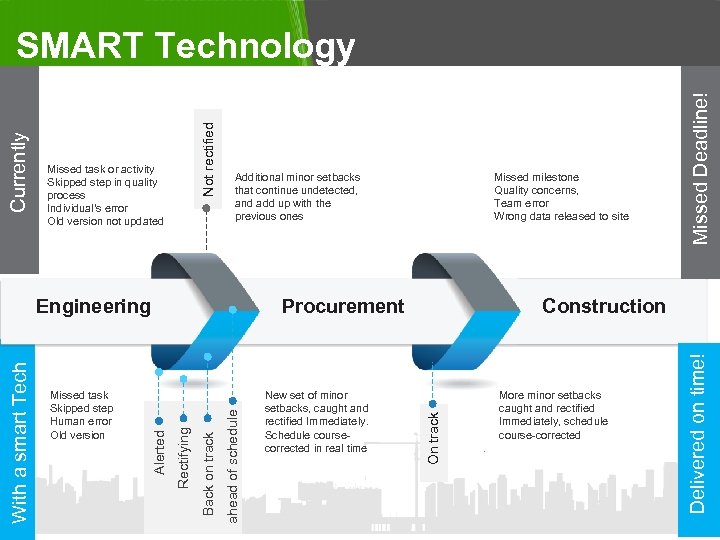 SMART Technology

Currently

Missed task or activity
Skipped step in quality process
Individual's error
Old version not updated

Not rectified

Additional minor setbacks that continue undetected, and add up with the previous ones

Missed milestone
Quality concerns,
Team error
Wrong data released to site

Missed Deadline!

Engineering

Procurement

Construction

With a smart Tech

Missed task
Skipped step
Human error
Old version

Alerted

Rectifying

Back on track

ahead of schedule

New set of minor setbacks, caught and rectified Immediately. Schedule course-corrected in real time

On track

More minor setbacks caught and rectified Immediately, schedule course-corrected

Delivered on time!